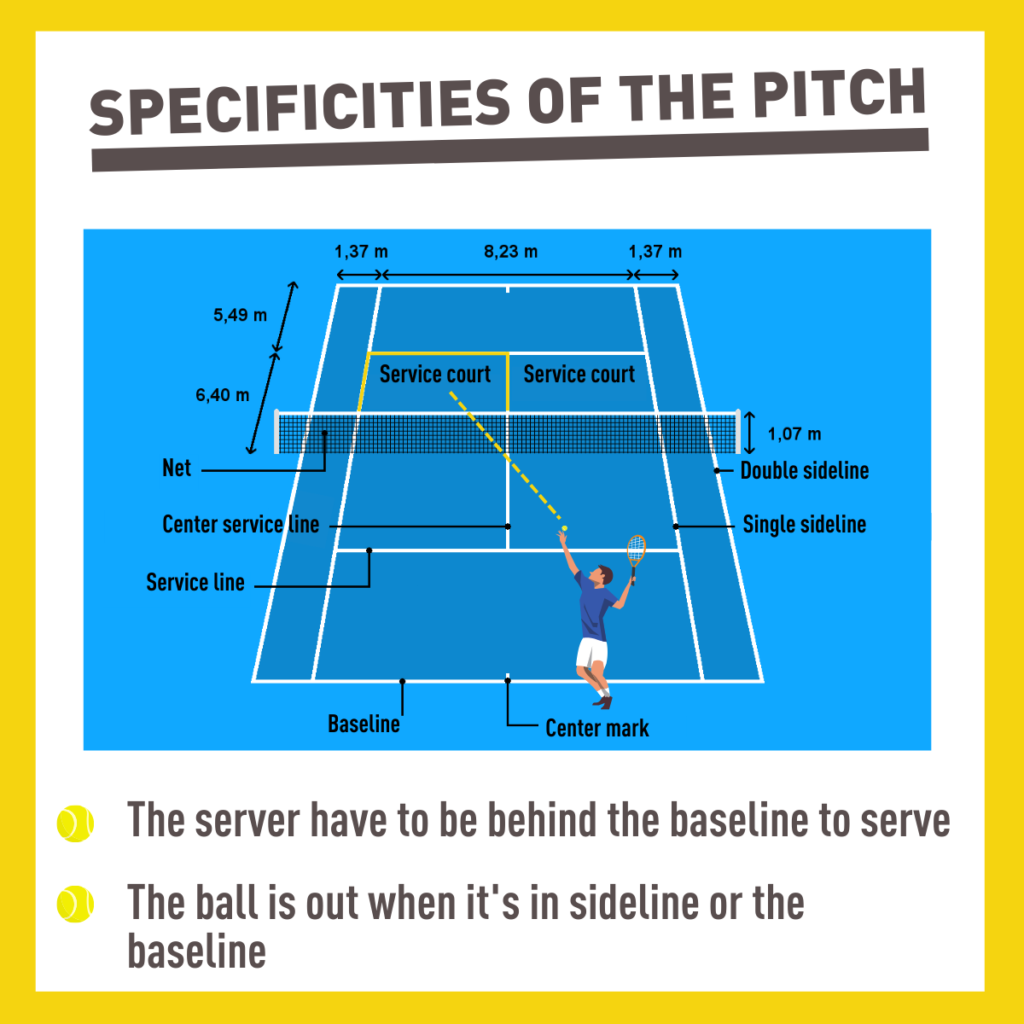 SPECIFICITIES OF THE PITCH

1,37 m
8,23 m
1,37 m
5,49 m
6,40 m
Service court
Service court
1,07 m
Net
Double sideline
Center service line
Single sideline
Service line
Baseline
Center mark

The server have to be behind the baseline to serve

The ball is out when it's in sideline or the baseline